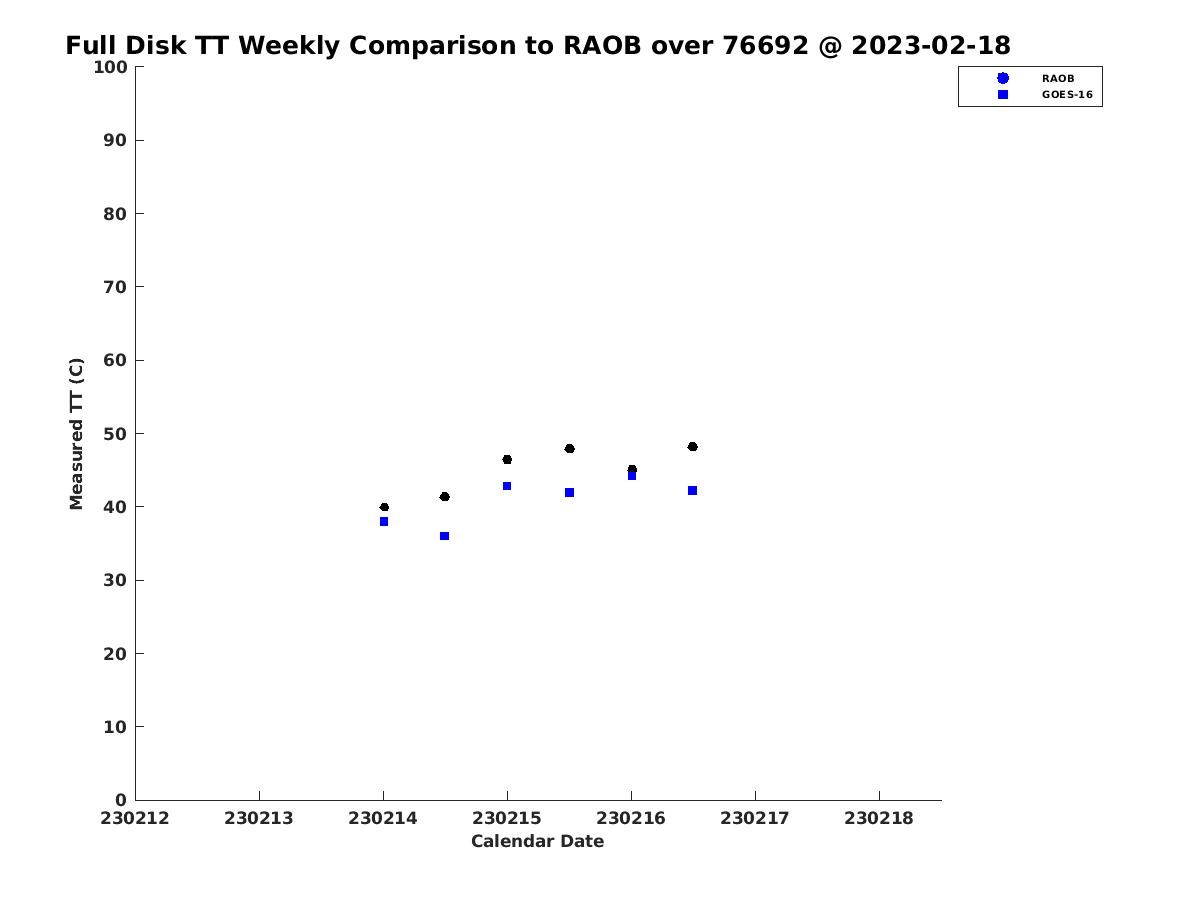 Full Disk TT Weekly Comparison to RAOB over 76692 @ 2023-02-18

RAOB
GOES-16

Measured TT (C)

100
90
80
70
60
50
40
30
20
10
0

230212
230213
230214
230215
230216
230217
230218

Calendar Date